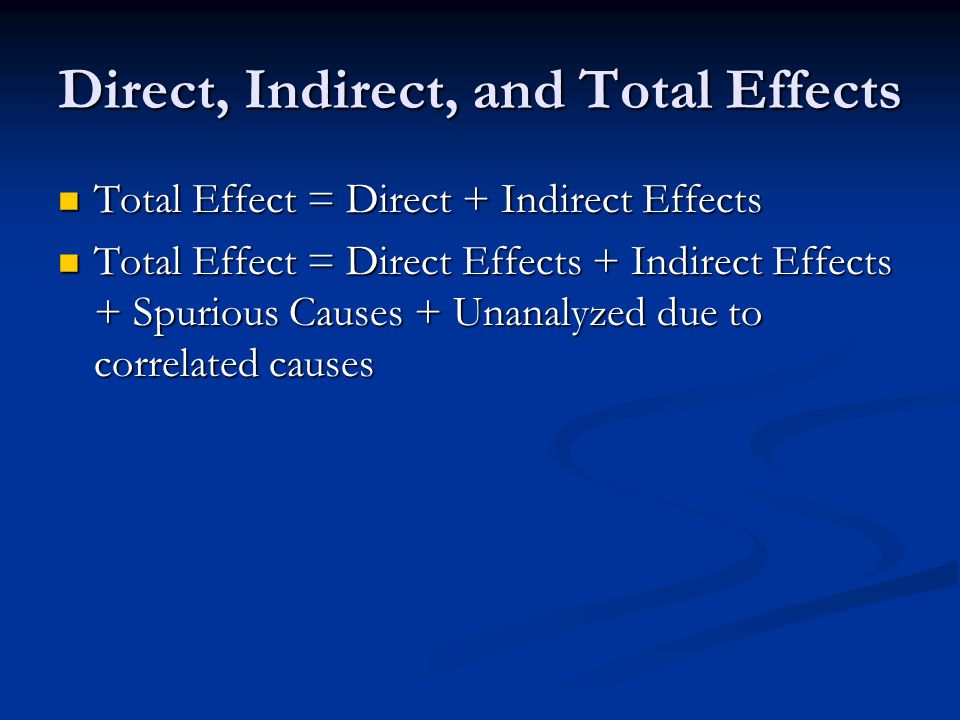 Direct, Indirect, and Total Effects

Total Effect = Direct + Indirect Effects

Total Effect = Direct Effects + Indirect Effects + Spurious Causes + Unanalyzed due to correlated causes